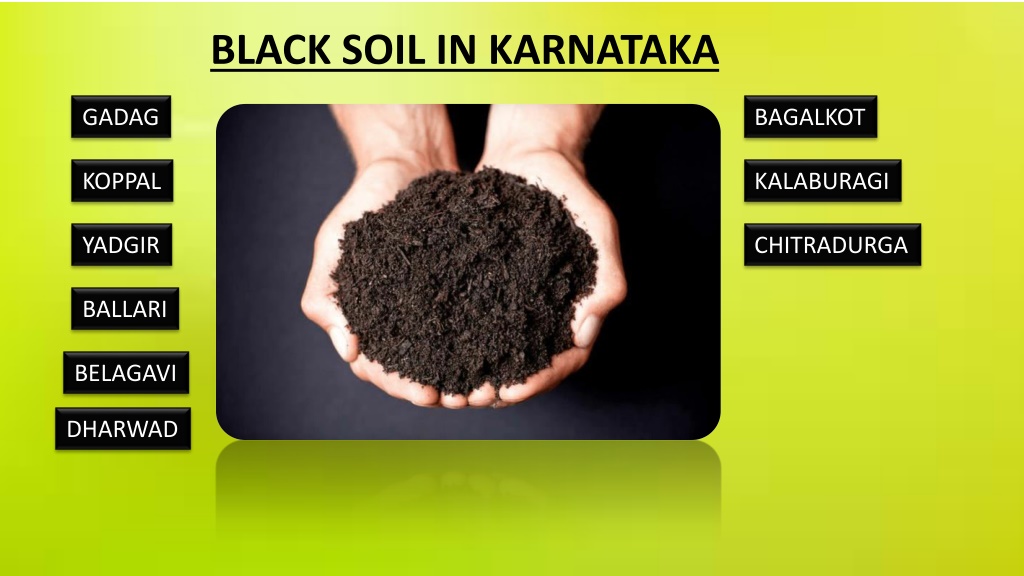 BLACK SOIL IN KARNATAKA

GADAG

KOPPAL

YADGIR

BALLARI

BELAGAVI

DHARWAD

BAGALKOT

KALABURAGI

CHITRADURGA